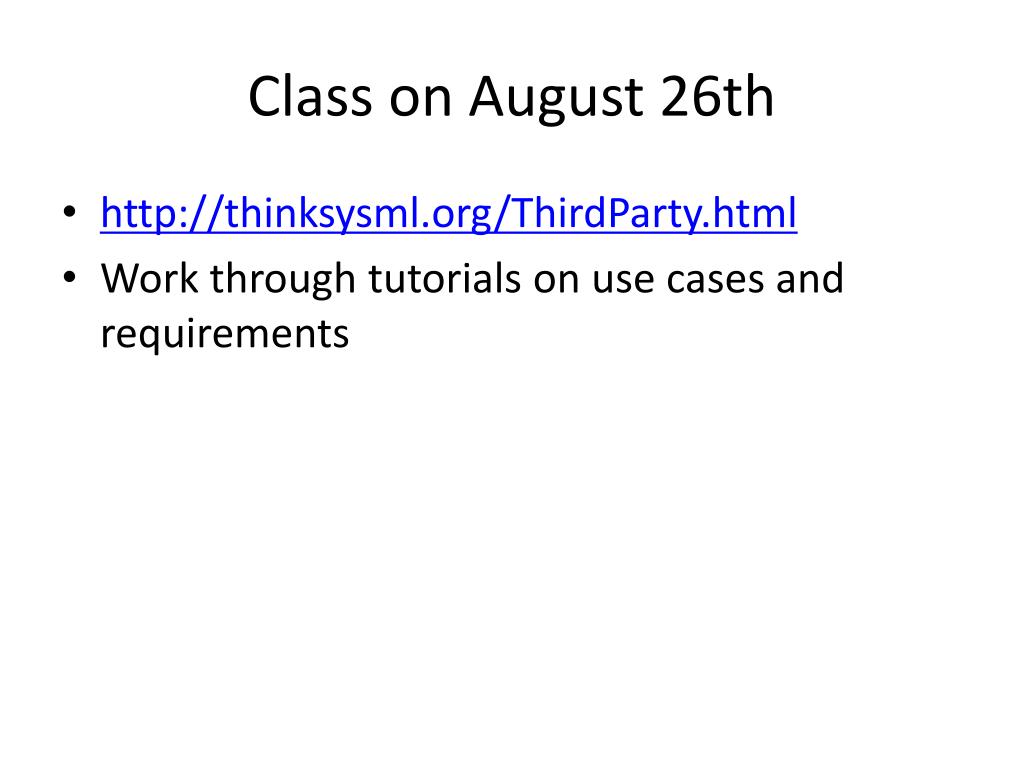 Class on August 26th

• http://thinksysml.org/ThirdParty.html
• Work through tutorials on use cases and requirements